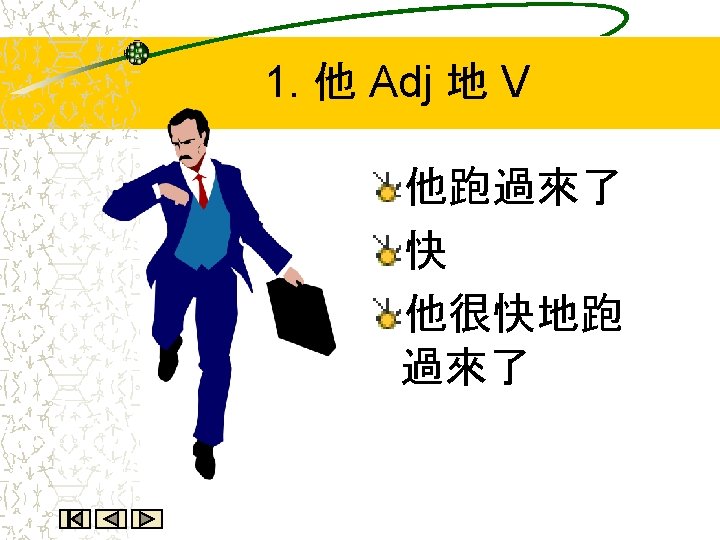 1. 他 Adj 地 V

他跑過來了

快

他很快地跑過來了